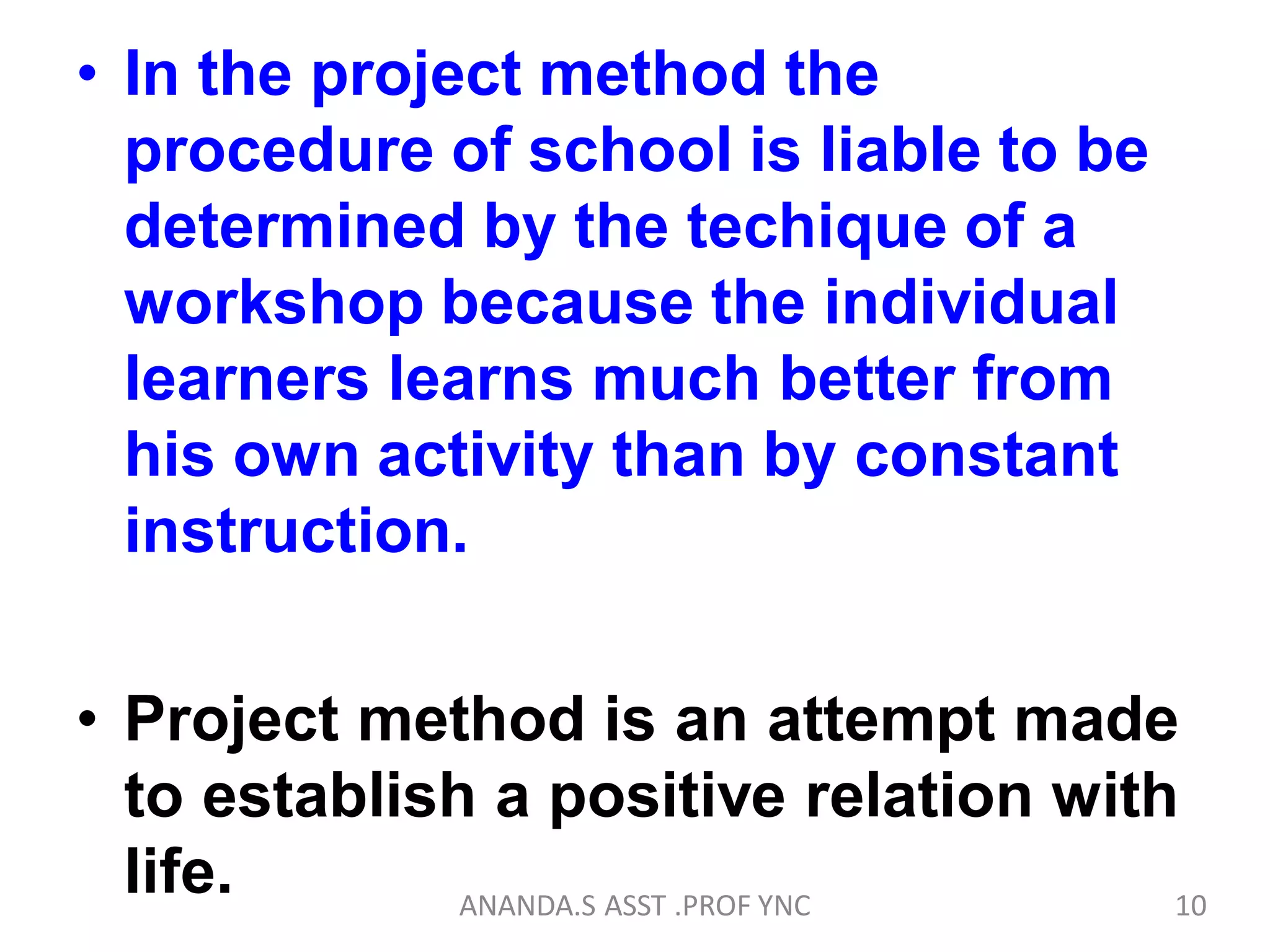 • In the project method the procedure of school is liable to be determined by the techique of a workshop because the individual learners learns much better from his own activity than by constant instruction.

• Project method is an attempt made to establish a positive relation with life.

ANANDA.S ASST .PROF YNC

10